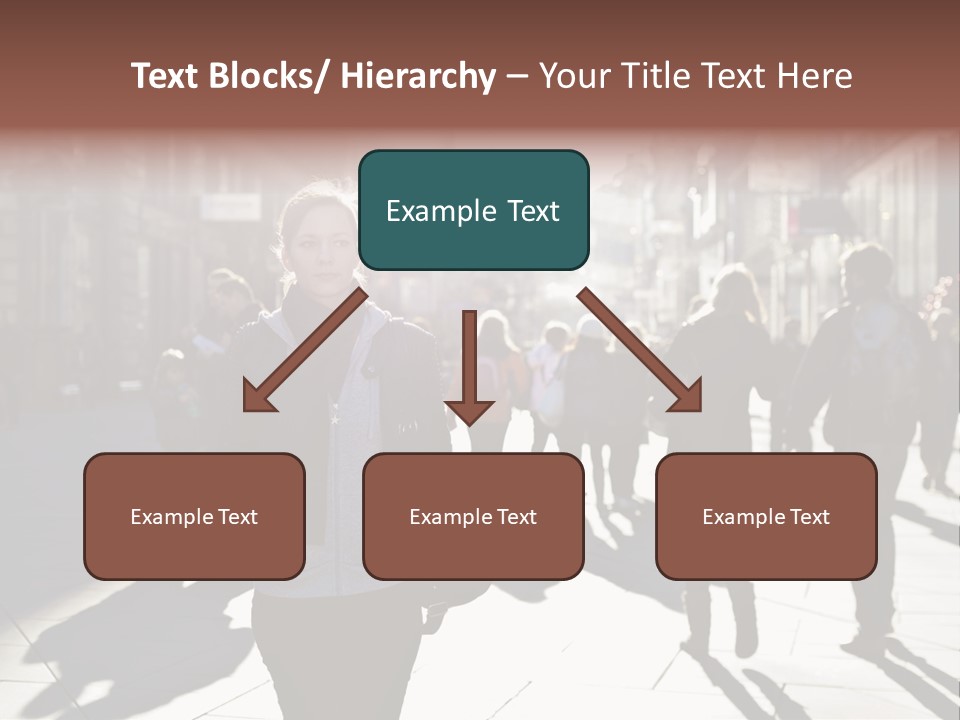 Text Blocks/ Hierarchy – Your Title Text Here

Example Text

Example Text

Example Text

Example Text